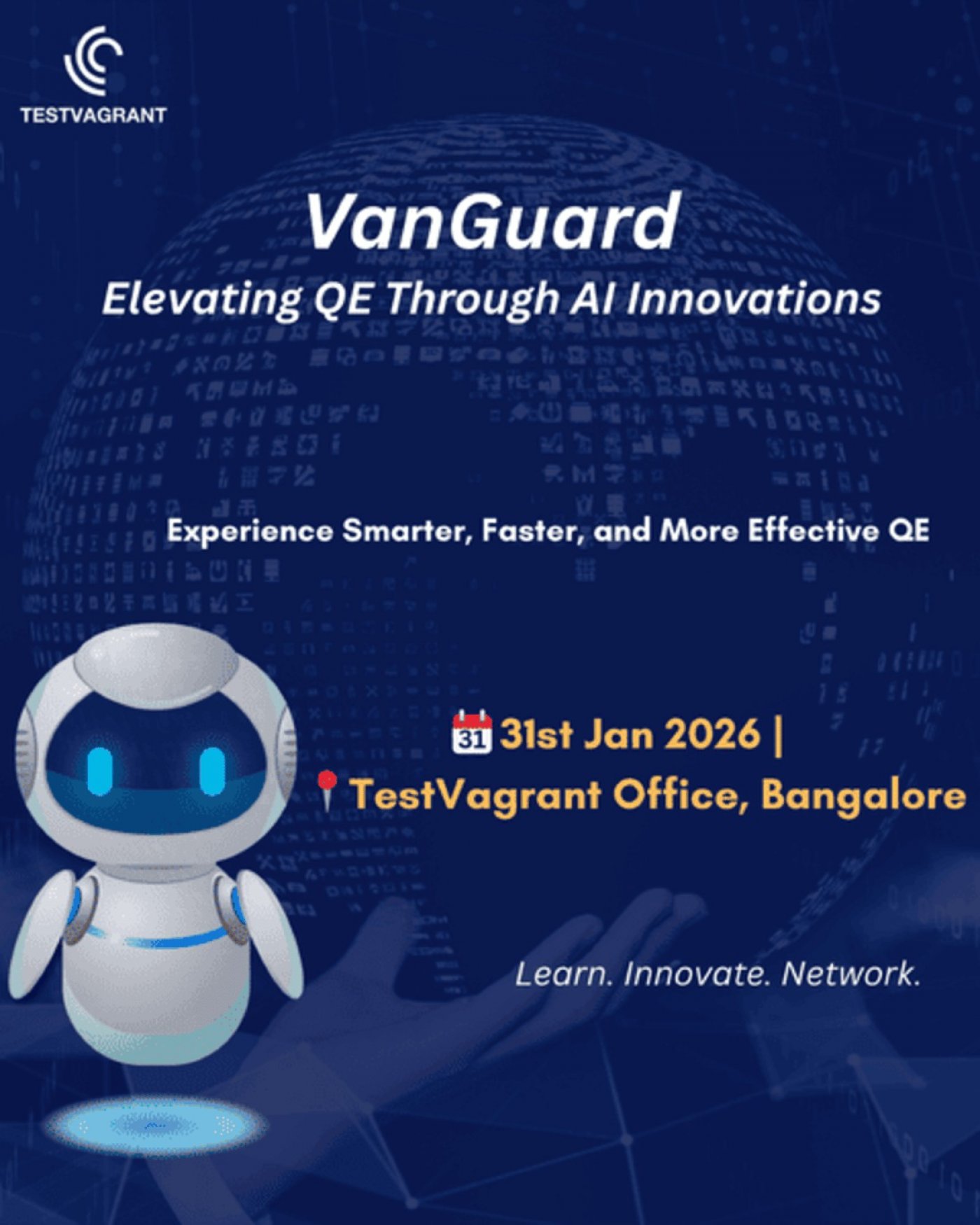 TESTVAGRANT

VanGuard

Elevating QE Through AI Innovations

Experience Smarter, Faster, and More Effective QE

31 31st Jan 2026 |

TestVagrant Office, Bangalore

Learn. Innovate. Network.